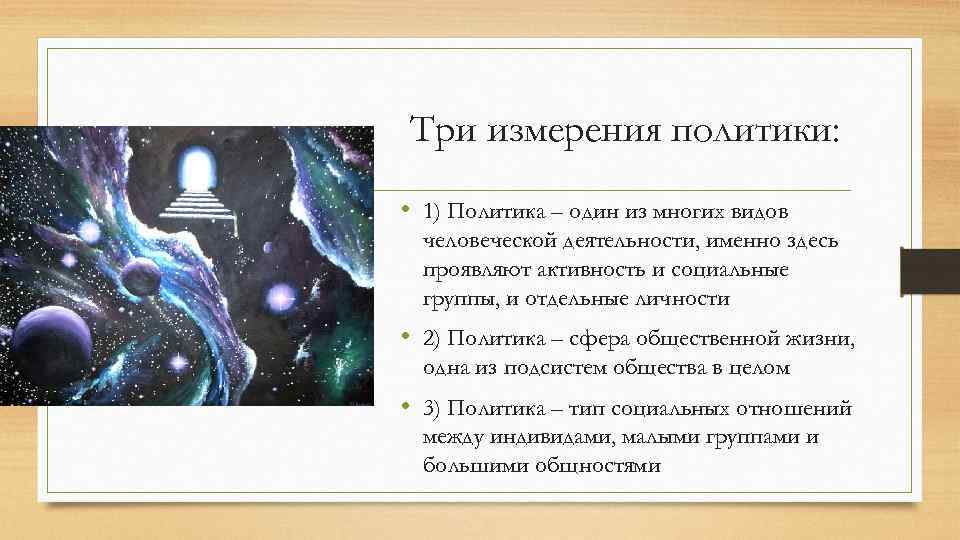 Три измерения политики:

• 1) Политика – один из многих видов человеческой деятельности, именно здесь проявляют активность и социальные группы, и отдельные личности

• 2) Политика – сфера общественной жизни, одна из подсистем общества в целом

• 3) Политика – тип социальных отношений между индивидами, малыми группами и большими общностями